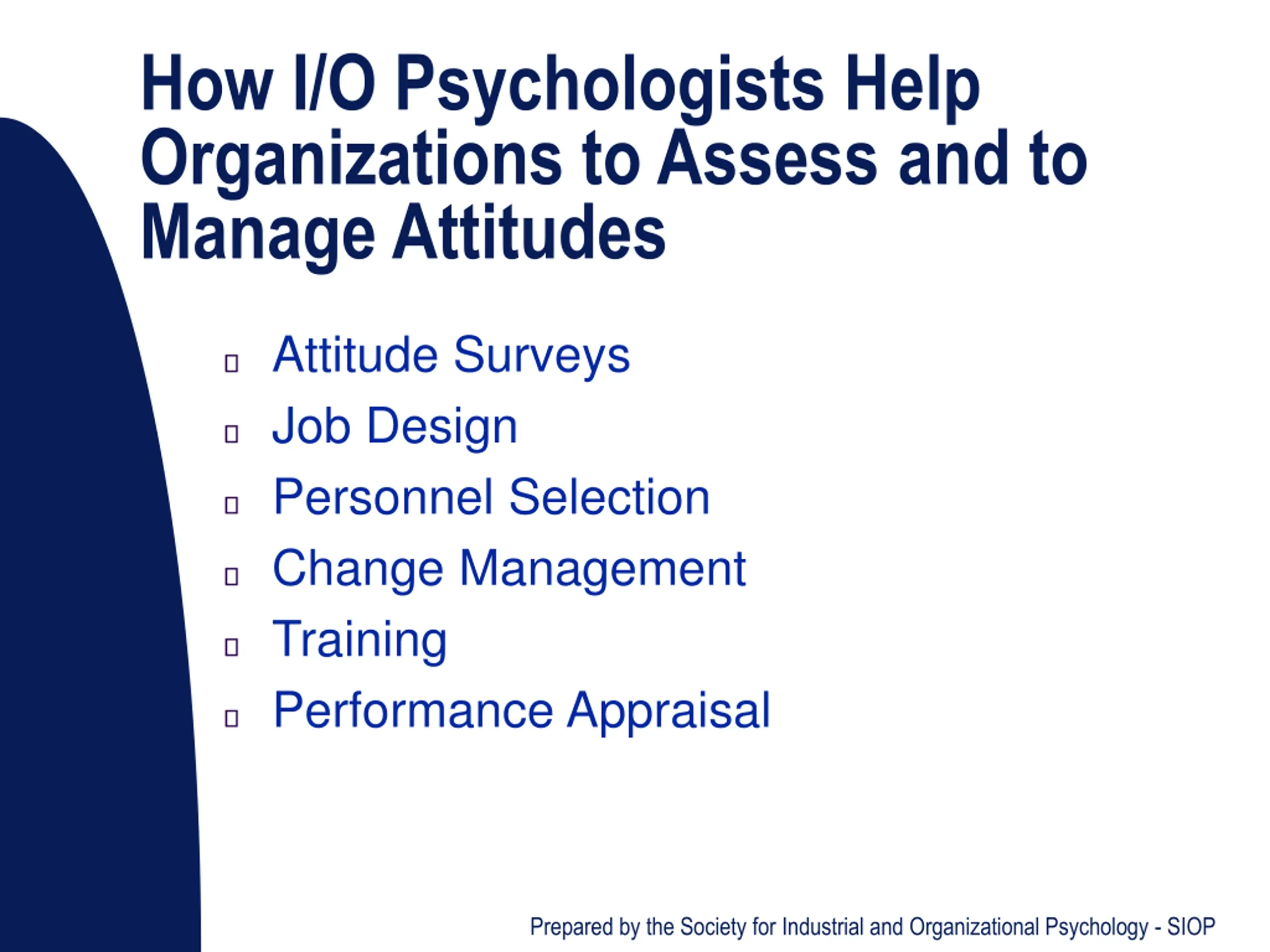 How I/O Psychologists Help Organizations to Assess and to Manage Attitudes

- Attitude Surveys
- Job Design
- Personnel Selection
- Change Management
- Training
- Performance Appraisal

Prepared by the Society for Industrial and Organizational Psychology - SIOP